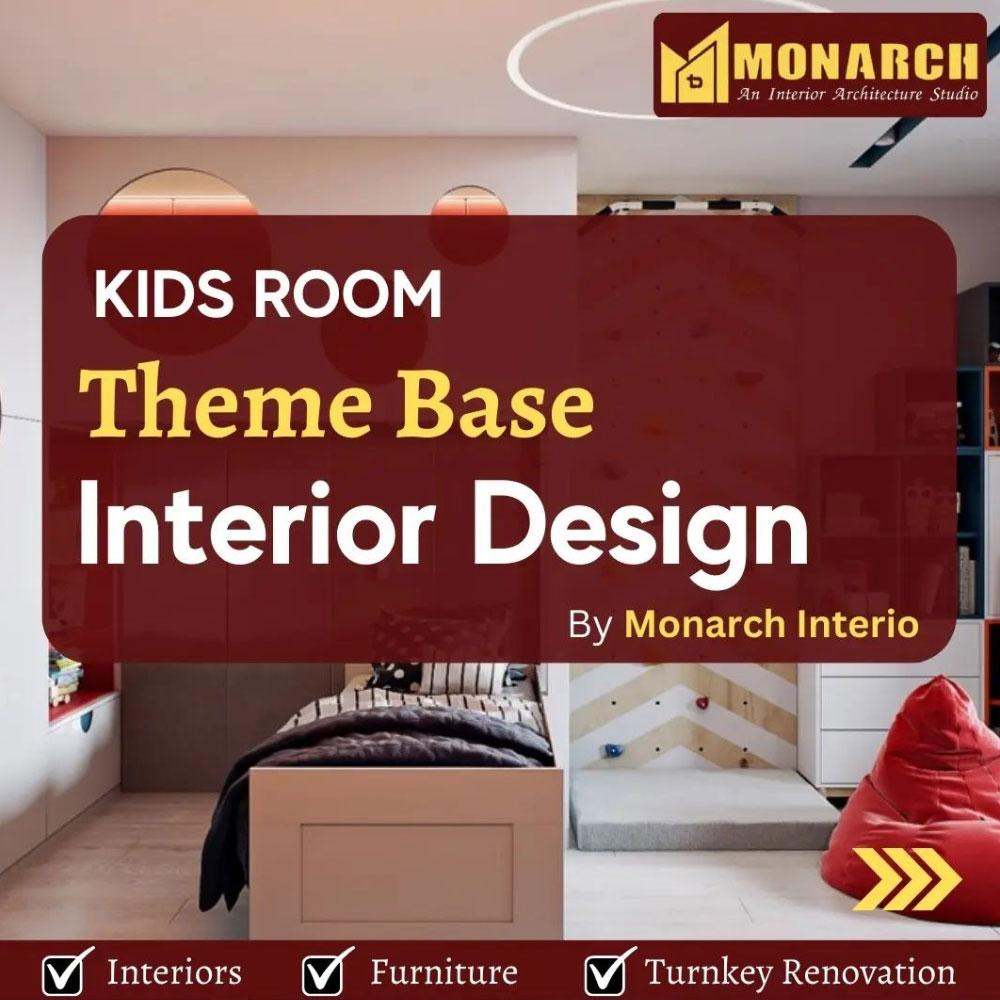 MONARCH
An Interior Architecture Studio

KIDS ROOM
Theme Base
Interior Design
By Monarch Interio

Interiors Furniture Turnkey Renovation